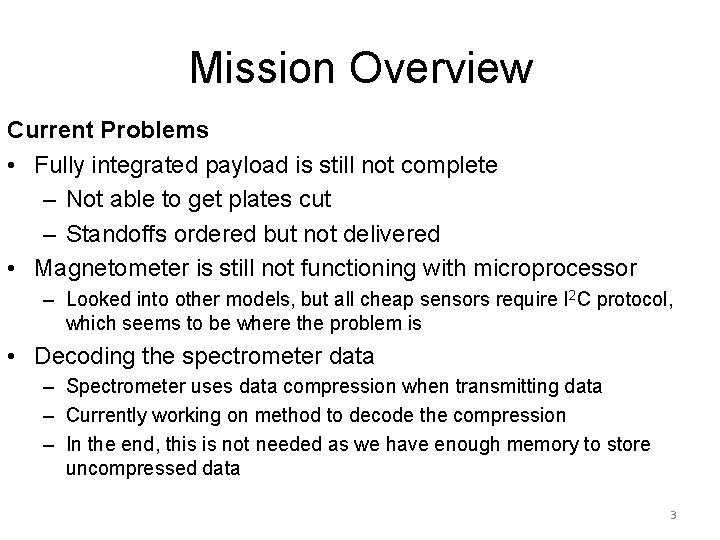 Mission Overview

Current Problems

• Fully integrated payload is still not complete
– Not able to get plates cut
– Standoffs ordered but not delivered

• Magnetometer is still not functioning with microprocessor
– Looked into other models, but all cheap sensors require $I^2C$ protocol, which seems to be where the problem is

• Decoding the spectrometer data
– Spectrometer uses data compression when transmitting data
– Currently working on method to decode the compression
– In the end, this is not needed as we have enough memory to store uncompressed data

3